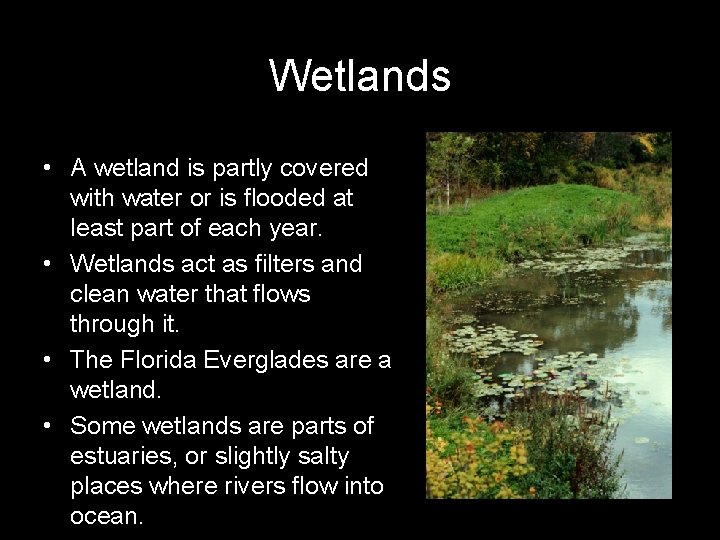 Wetlands

• A wetland is partly covered with water or is flooded at least part of each year.
• Wetlands act as filters and clean water that flows through it.
• The Florida Everglades are a wetland.
• Some wetlands are parts of estuaries, or slightly salty places where rivers flow into ocean.